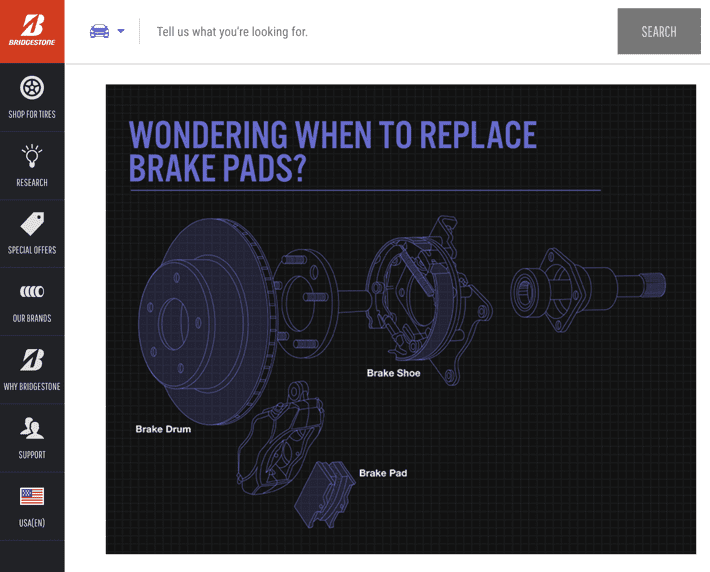 BRIDGESTONE

Tell us what you're looking for.

SEARCH

SHOP FOR TIRES

RESEARCH

SPECIAL OFFERS

OUR BRANDS

WHY BRIDGESTONE

SUPPORT

USA(EN)

WONDERING WHEN TO REPLACE BRAKE PADS?

Brake Shoe

Brake Drum

Brake Pad